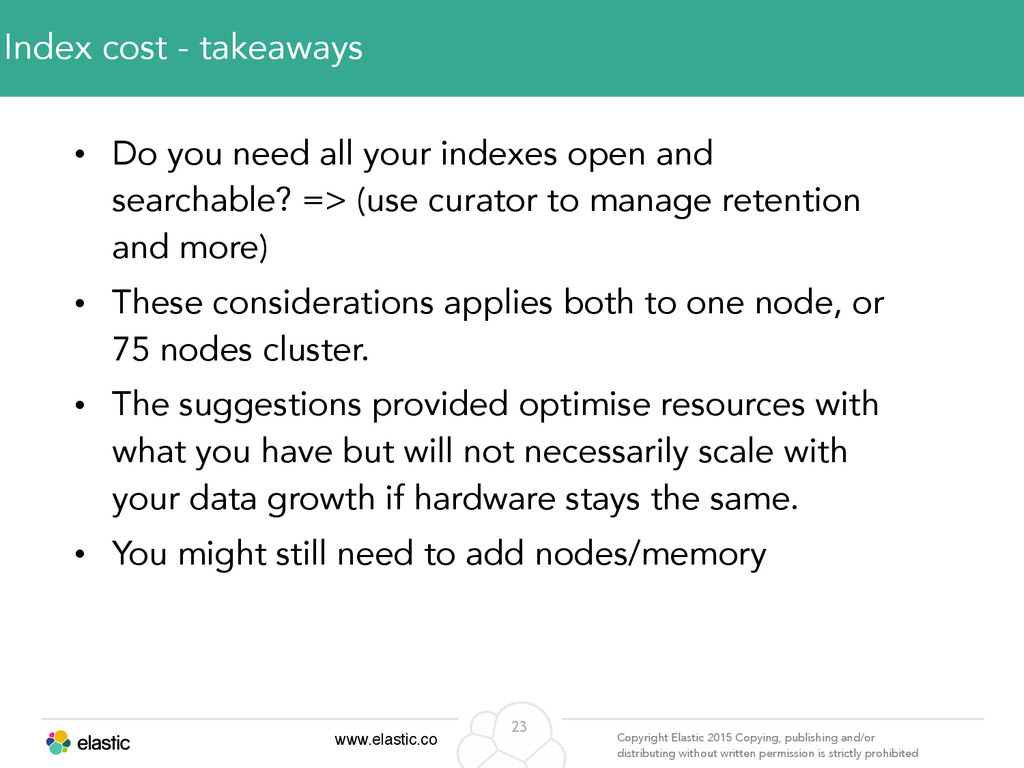 Index cost - takeaways

• Do you need all your indexes open and searchable? => (use curator to manage retention and more)

• These considerations applies both to one node, or 75 nodes cluster.

• The suggestions provided optimise resources with what you have but will not necessarily scale with your data growth if hardware stays the same.

• You might still need to add nodes/memory

elastic

www.elastic.co

23

Copyright Elastic 2015 Copying, publishing and/or distributing without written permission is strictly prohibited